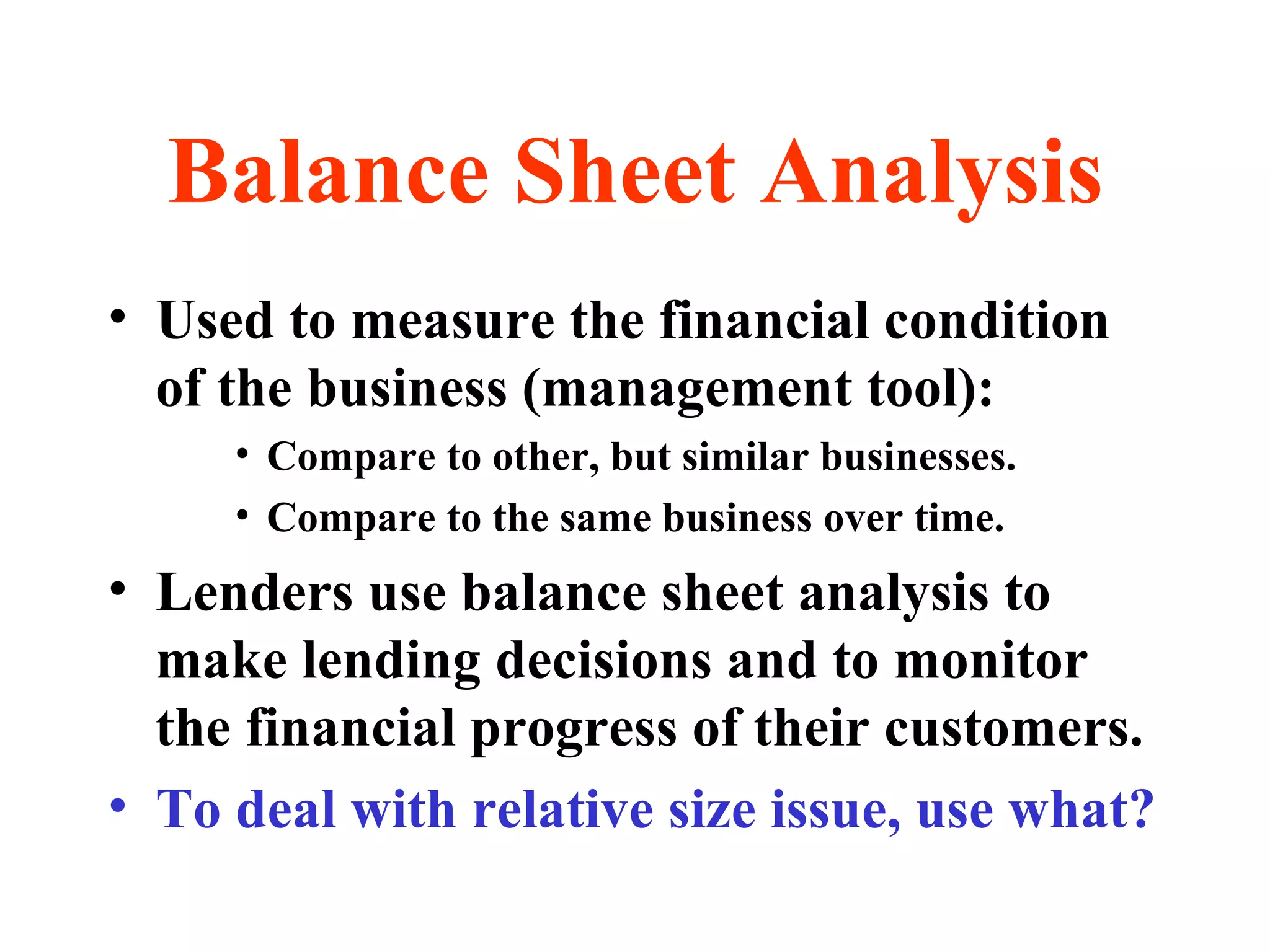 Balance Sheet Analysis

• Used to measure the financial condition of the business (management tool):
  • Compare to other, but similar businesses.
  • Compare to the same business over time.
• Lenders use balance sheet analysis to make lending decisions and to monitor the financial progress of their customers.
• To deal with relative size issue, use what?